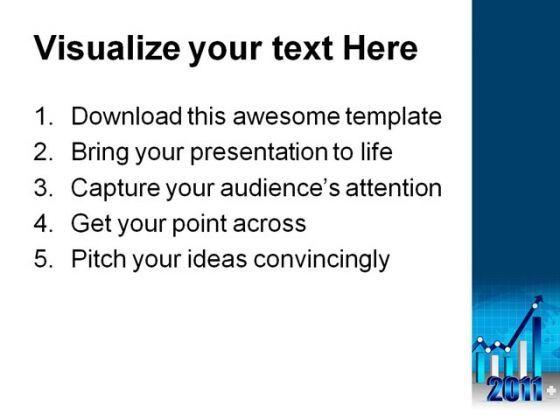 Visualize your text Here

1. Download this awesome template
2. Bring your presentation to life
3. Capture your audience's attention
4. Get your point across
5. Pitch your ideas convincingly

2011